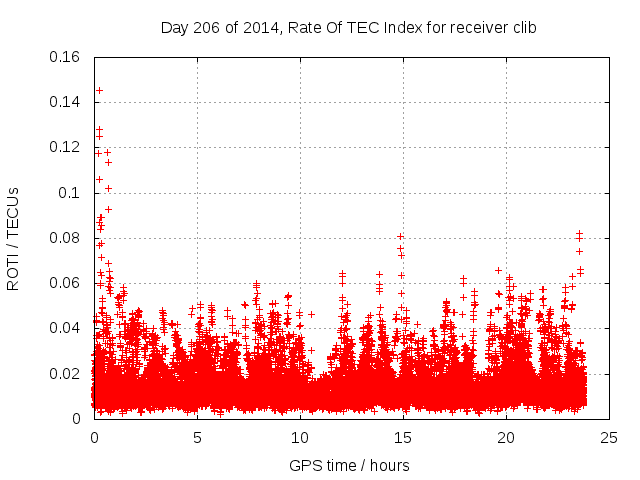 Day 206 of 2014, Rate Of TEC Index for receiver clib

ROTI / TECUs

0.16
0.14
0.12
0.1
0.08
0.06
0.04
0.02
0

0
5
10
15
20
25

GPS time / hours